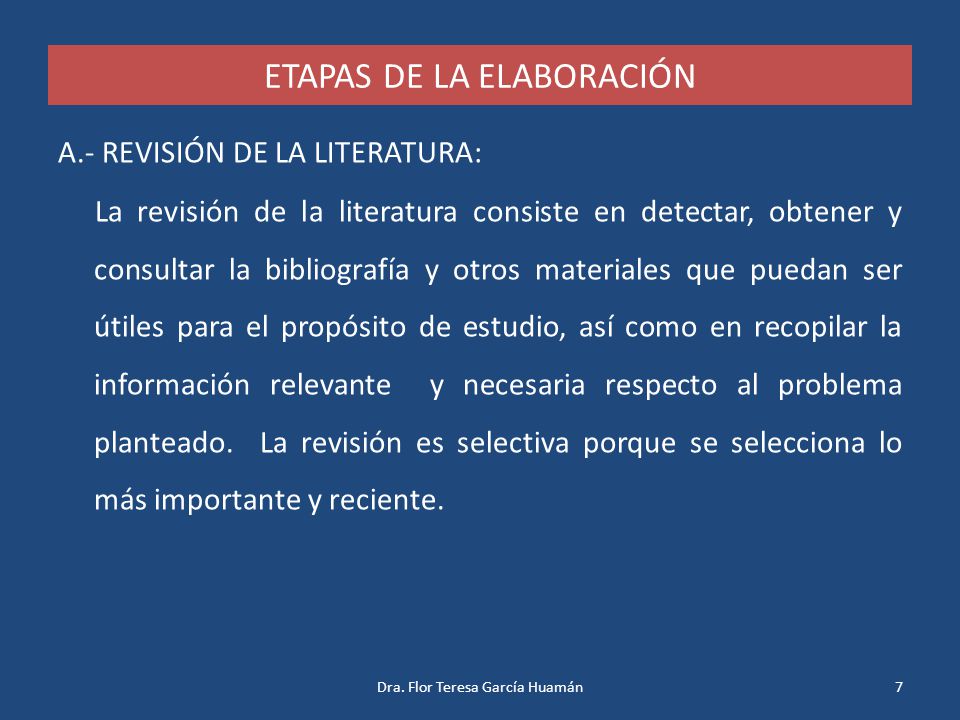 ETAPAS DE LA ELABORACIÓN

A.- REVISIÓN DE LA LITERATURA:

La revisión de la literatura consiste en detectar, obtener y consultar la bibliografía y otros materiales que puedan ser útiles para el propósito de estudio, así como en recopilar la información relevante y necesaria respecto al problema planteado. La revisión es selectiva porque se selecciona lo más importante y reciente.

Dra. Flor Teresa García Huamán

7